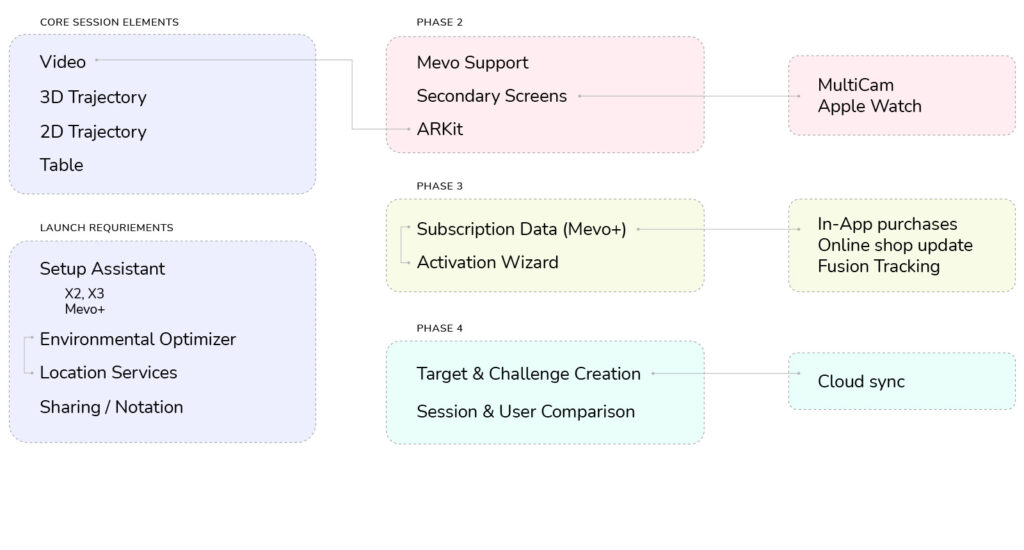 CORE SESSION ELEMENTS

Video
3D Trajectory
2D Trajectory
Table

LAUNCH REQURIEMENTS

Setup Assistant
X2, X3
Mevo+
Environmental Optimizer
Location Services
Sharing / Notation

PHASE 2

Mevo Support
Secondary Screens
ARKit

MultiCam
Apple Watch

PHASE 3

Subscription Data (Mevo+)
Activation Wizard

In-App purchases
Online shop update
Fusion Tracking

PHASE 4

Target & Challenge Creation
Session & User Comparison

Cloud sync